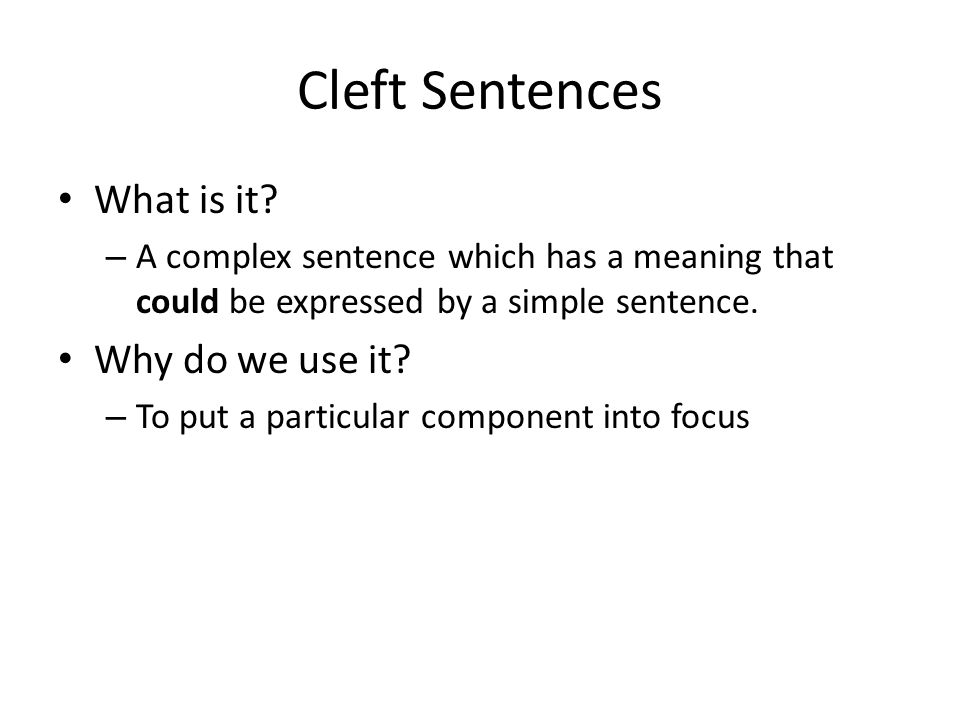 Cleft Sentences

• What is it?
– A complex sentence which has a meaning that could be expressed by a simple sentence.

• Why do we use it?
– To put a particular component into focus